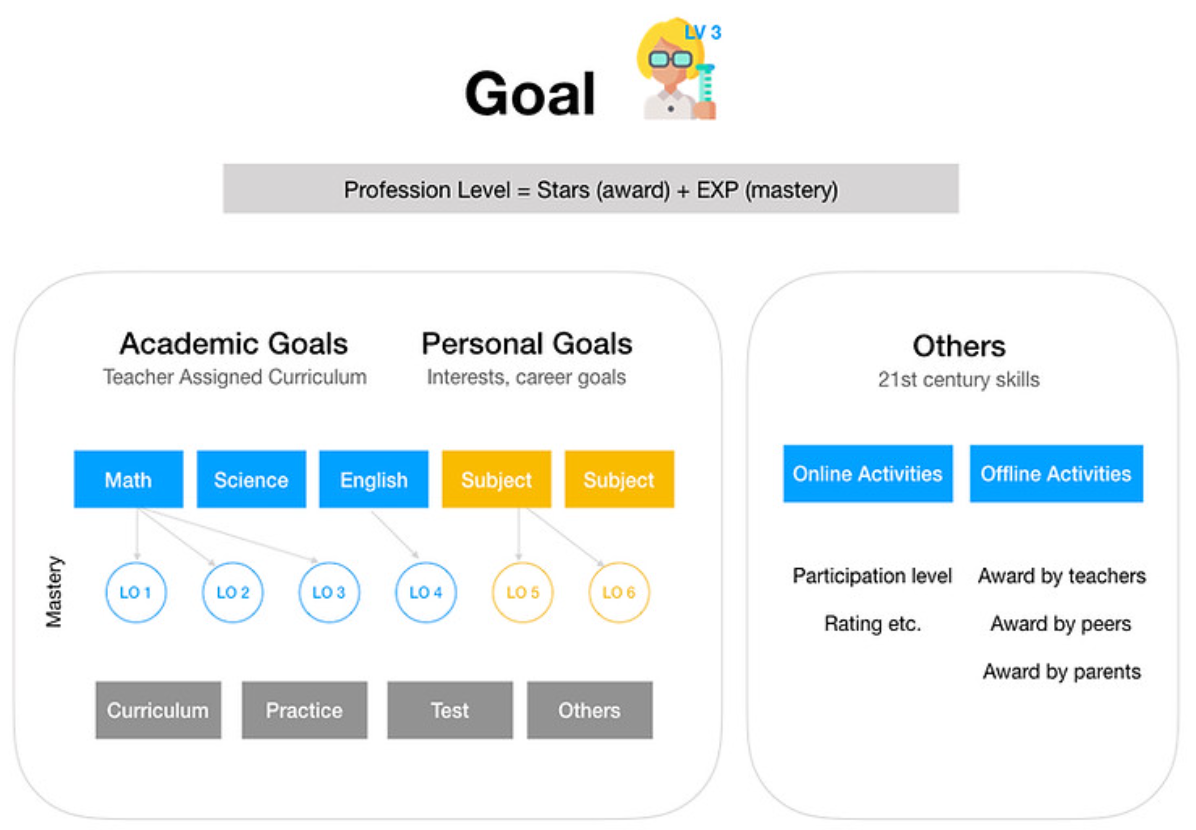 Goal

LV 3

Profession Level = Stars (award) + EXP (mastery)

Academic Goals
Teacher Assigned Curriculum

Personal Goals
Interests, career goals

Math Science English Subject Subject

Mastery

LO 1 LO 2 LO 3 LO 4 LO 5 LO 6

Curriculum Practice Test Others

Others
21st century skills

Online Activities Offline Activities

Participation level
Rating etc.

Award by teachers
Award by peers
Award by parents